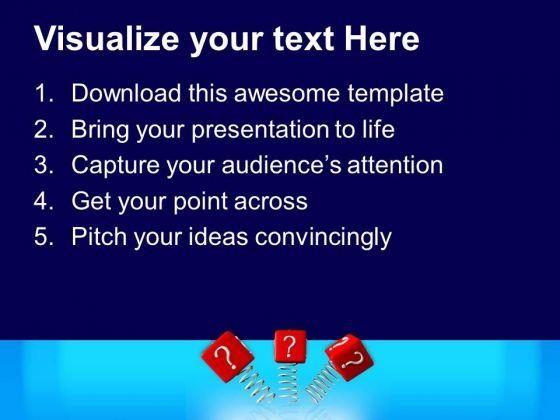 Visualize your text Here

1. Download this awesome template
2. Bring your presentation to life
3. Capture your audience's attention
4. Get your point across
5. Pitch your ideas convincingly

?
?
?
?